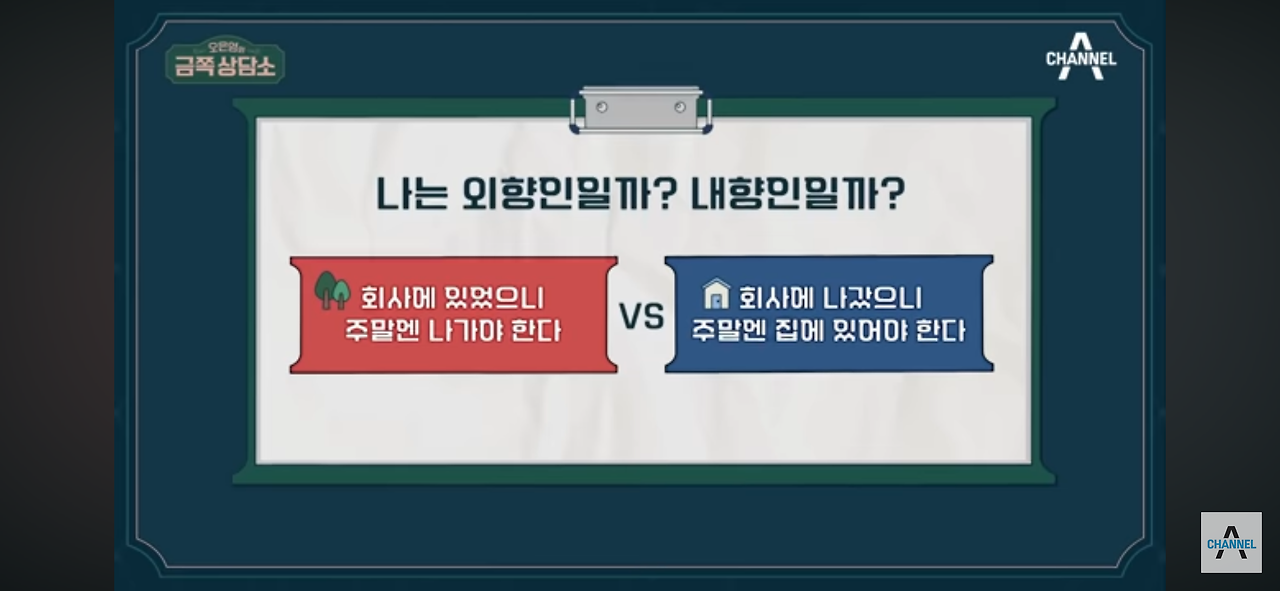 오은영의 금쪽 상담소

CHANNEL A

나는 외향인일까? 내향인일까?

회사에 있었으니 주말엔 나가야 한다

VS

회사에 나갔으니 주말엔 집에 있어야 한다

CHANNEL A